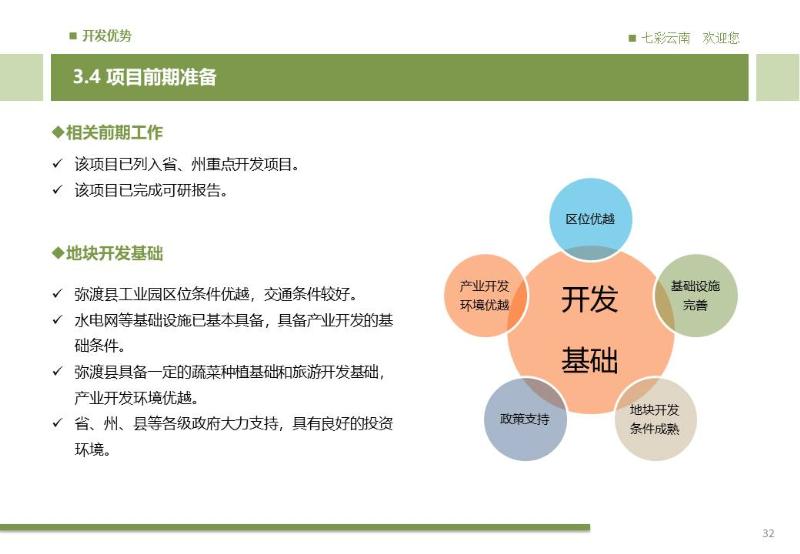 ■ 开发优势

■ 七彩云南　欢迎您

3.4 项目前期准备

◆相关前期工作

✓ 该项目已列入省、州重点开发项目。
✓ 该项目已完成可研报告。

◆地块开发基础

✓ 弥渡县工业园区位条件优越，交通条件较好。
✓ 水电网等基础设施已基本具备，具备产业开发的基础条件。
✓ 弥渡县具备一定的蔬菜种植基础和旅游开发基础，产业开发环境优越。
✓ 省、州、县等各级政府大力支持，具有良好的投资环境。

区位优越

产业开发环境优越

开发基础

基础设施完善

政策支持

地块开发条件成熟

32